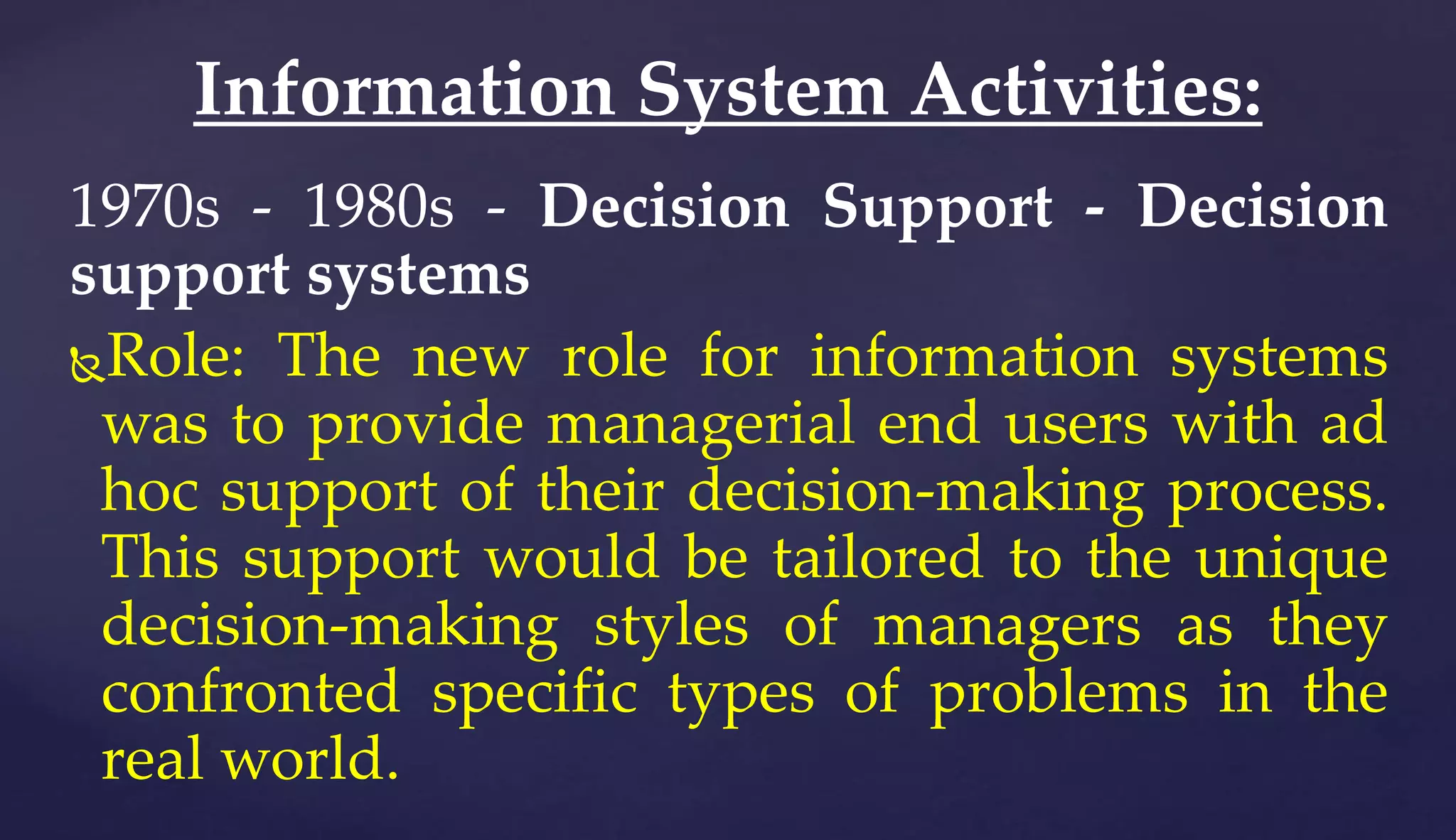 Information System Activities:

1970s - 1980s - Decision Support - Decision support systems

Role: The new role for information systems was to provide managerial end users with ad hoc support of their decision-making process. This support would be tailored to the unique decision-making styles of managers as they confronted specific types of problems in the real world.